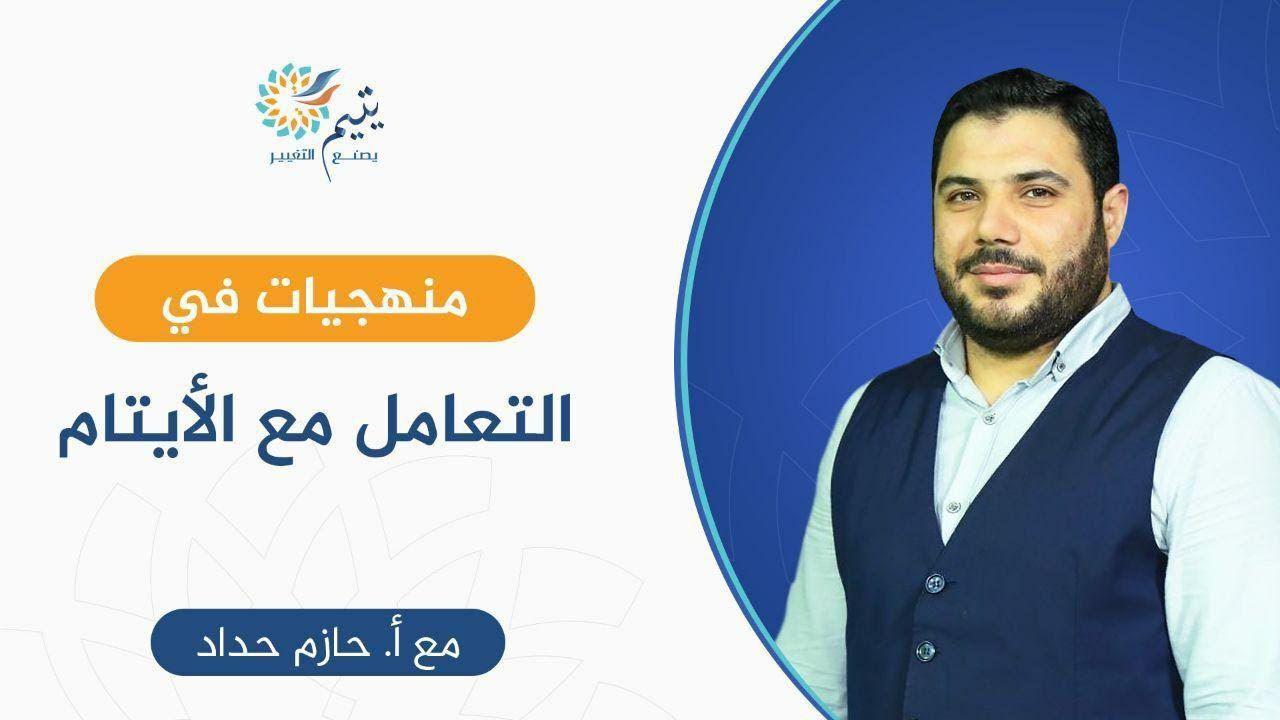 يتيم
يصنع التغيير

منهجيات في

التعامل مع الأيتام

مع أ. حازم حداد